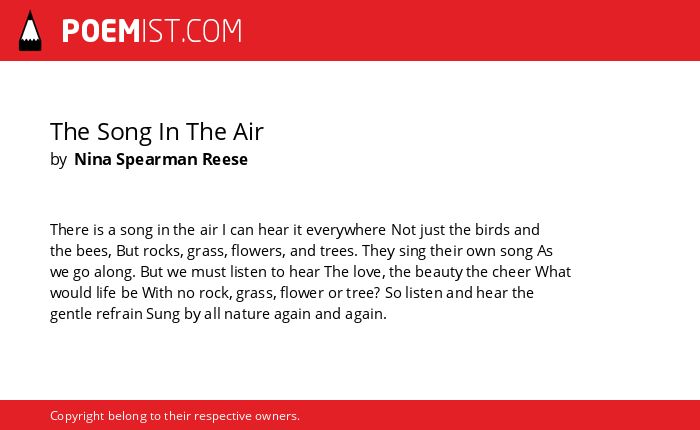 POEMIST.COM

The Song In The Air
by Nina Spearman Reese

There is a song in the air I can hear it everywhere Not just the birds and the bees, But rocks, grass, flowers, and trees. They sing their own song As we go along. But we must listen to hear The love, the beauty the cheer What would life be With no rock, grass, flower or tree? So listen and hear the gentle refrain Sung by all nature again and again.

Copyright belong to their respective owners.